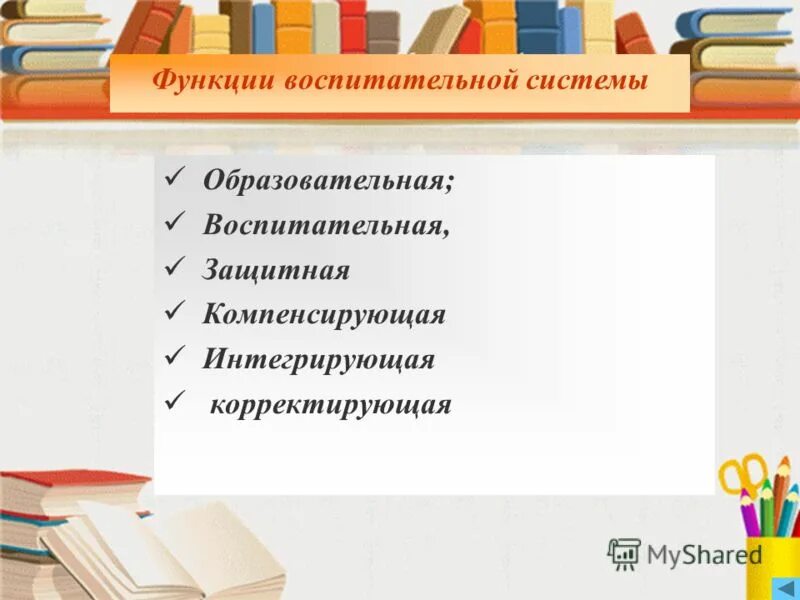 Функции воспитательной системы

✓ Образовательная;
✓ Воспитательная,
✓ Защитная
✓ Компенсирующая
✓ Интегрирующая
✓ корректирующая

MyShared